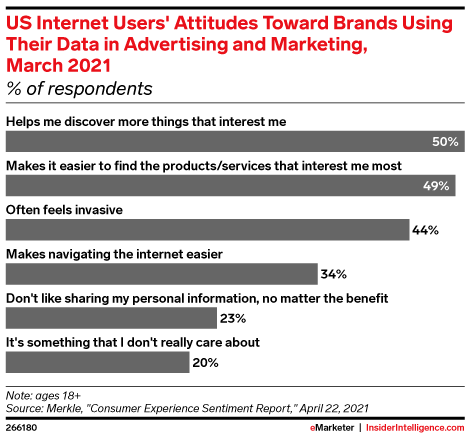 US Internet Users' Attitudes Toward Brands Using Their Data in Advertising and Marketing, March 2021
% of respondents

Helps me discover more things that interest me
50%

Makes it easier to find the products/services that interest me most
49%

Often feels invasive
44%

Makes navigating the internet easier
34%

Don't like sharing my personal information, no matter the benefit
23%

It's something that I don't really care about
20%

Note: ages 18+
Source: Merkle, "Consumer Experience Sentiment Report," April 22, 2021

266180

eMarketer | InsiderIntelligence.com